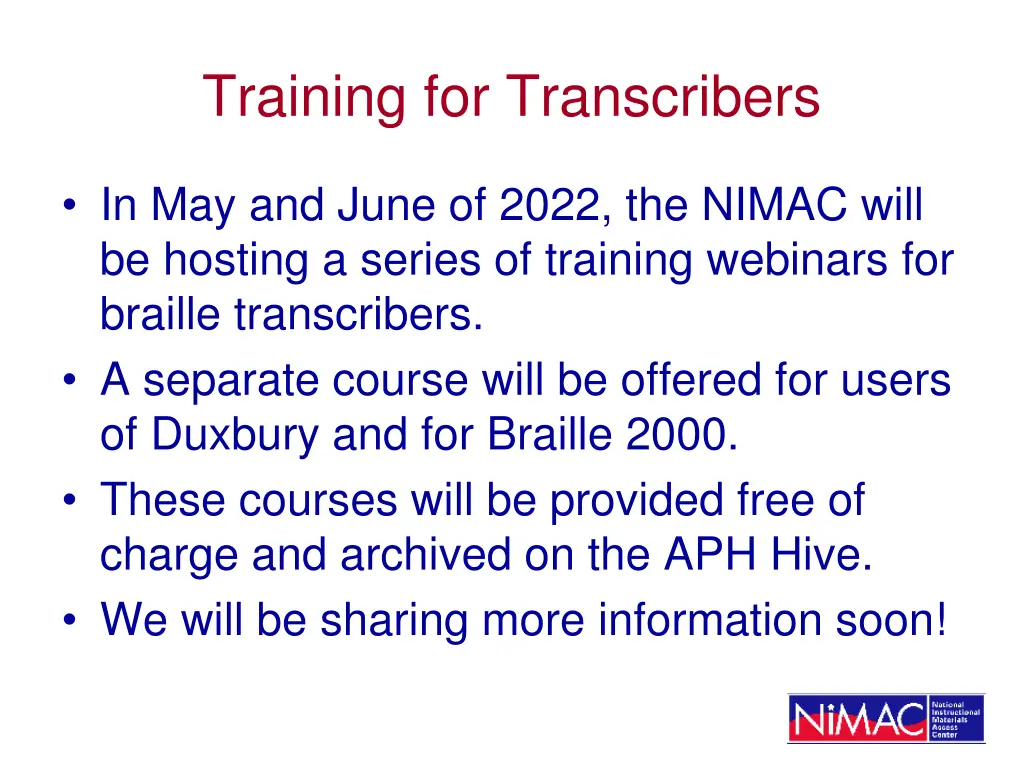 Training for Transcribers

• In May and June of 2022, the NIMAC will be hosting a series of training webinars for braille transcribers.
• A separate course will be offered for users of Duxbury and for Braille 2000.
• These courses will be provided free of charge and archived on the APH Hive.
• We will be sharing more information soon!

NiMAC National Instructional Materials Access Center